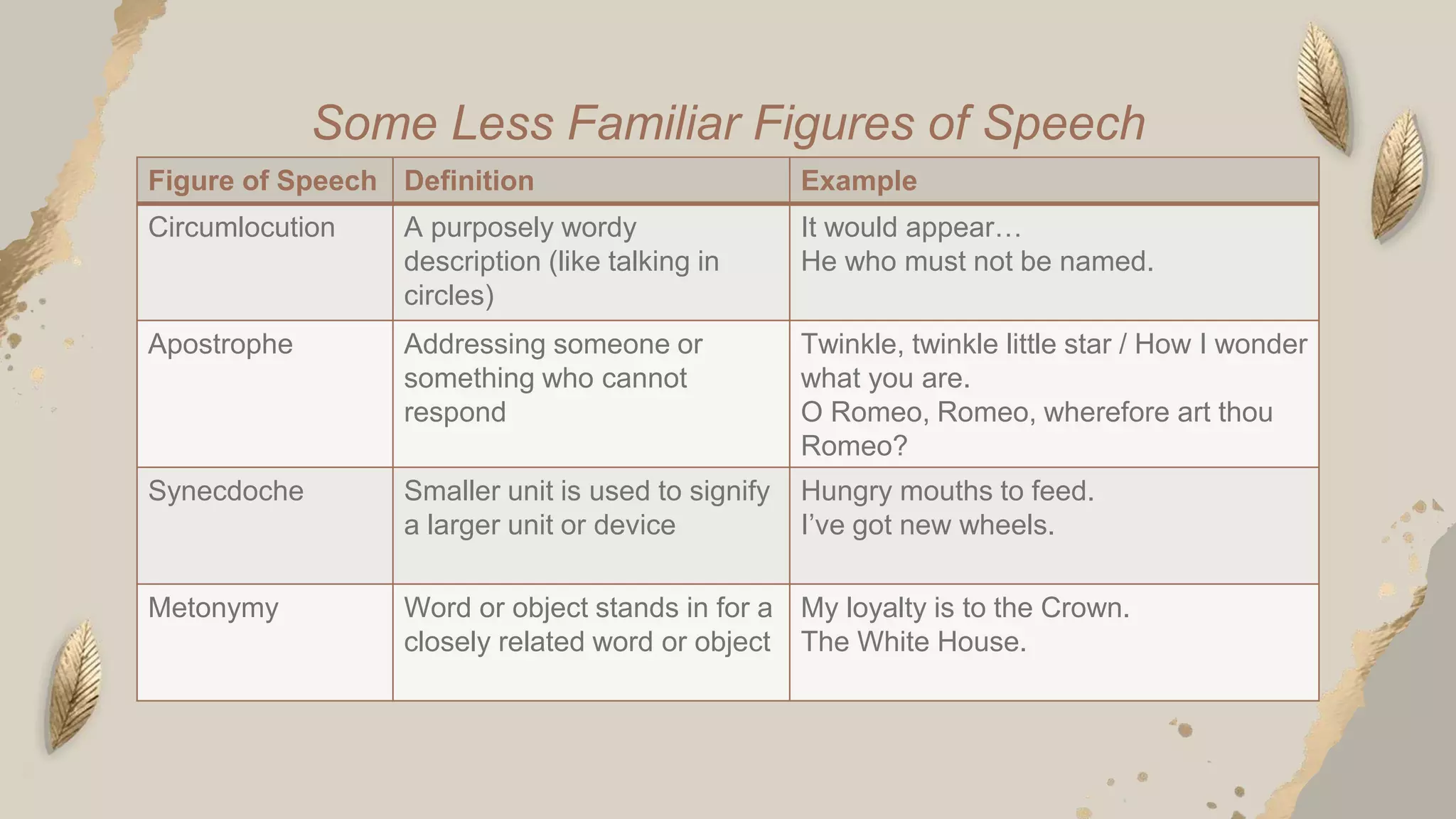 Some Less Familiar Figures of Speech

| Figure of Speech | Definition | Example |
|---|---|---|
| Circumlocution | A purposely wordy description (like talking in circles) | It would appear… He who must not be named. |
| Apostrophe | Addressing someone or something who cannot respond | Twinkle, twinkle little star / How I wonder what you are. O Romeo, Romeo, wherefore art thou Romeo? |
| Synecdoche | Smaller unit is used to signify a larger unit or device | Hungry mouths to feed. I've got new wheels. |
| Metonymy | Word or object stands in for a closely related word or object | My loyalty is to the Crown. The White House. |